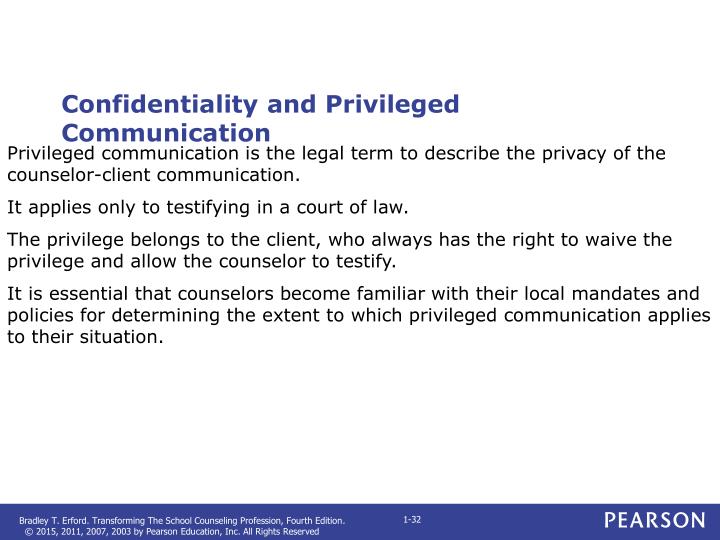 Confidentiality and Privileged Communication

Privileged communication is the legal term to describe the privacy of the counselor-client communication.

It applies only to testifying in a court of law.

The privilege belongs to the client, who always has the right to waive the privilege and allow the counselor to testify.

It is essential that counselors become familiar with their local mandates and policies for determining the extent to which privileged communication applies to their situation.

Bradley T. Erford. Transforming The School Counseling Profession, Fourth Edition. © 2015, 2011, 2007, 2003 by Pearson Education, Inc. All Rights Reserved

1-32

PEARSON